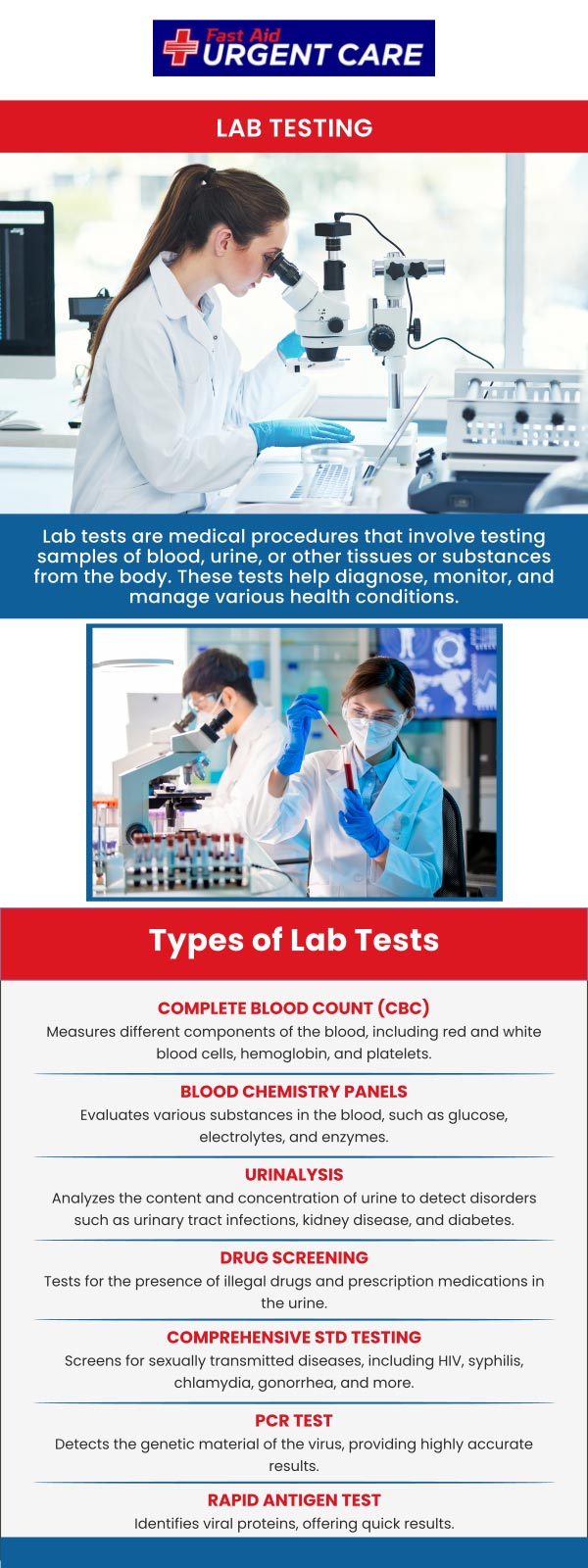 Fast Aid URGENT CARE

LAB TESTING

Lab tests are medical procedures that involve testing samples of blood, urine, or other tissues or substances from the body. These tests help diagnose, monitor, and manage various health conditions.

Types of Lab Tests

COMPLETE BLOOD COUNT (CBC)
Measures different components of the blood, including red and white blood cells, hemoglobin, and platelets.

BLOOD CHEMISTRY PANELS
Evaluates various substances in the blood, such as glucose, electrolytes, and enzymes.

URINALYSIS
Analyzes the content and concentration of urine to detect disorders such as urinary tract infections, kidney disease, and diabetes.

DRUG SCREENING
Tests for the presence of illegal drugs and prescription medications in the urine.

COMPREHENSIVE STD TESTING
Screens for sexually transmitted diseases, including HIV, syphilis, chlamydia, gonorrhea, and more.

PCR TEST
Detects the genetic material of the virus, providing highly accurate results.

RAPID ANTIGEN TEST
Identifies viral proteins, offering quick results.